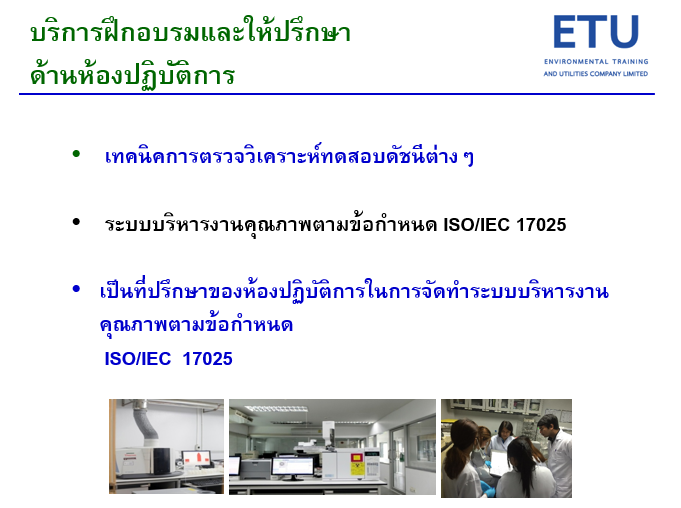 บริการฝึกอบรมและให้ปรึกษา
ด้านห้องปฏิบัติการ

ETU
ENVIRONMENTAL TRAINING
AND UTILITIES COMPANY LIMITED

• เทคนิคการตรวจวิเคราะห์ทดสอบดัชนีต่าง ๆ

• ระบบบริหารงานคุณภาพตามข้อกำหนด ISO/IEC 17025

• เป็นที่ปรึกษาของห้องปฏิบัติการในการจัดทำระบบบริหารงานคุณภาพตามข้อกำหนด ISO/IEC 17025